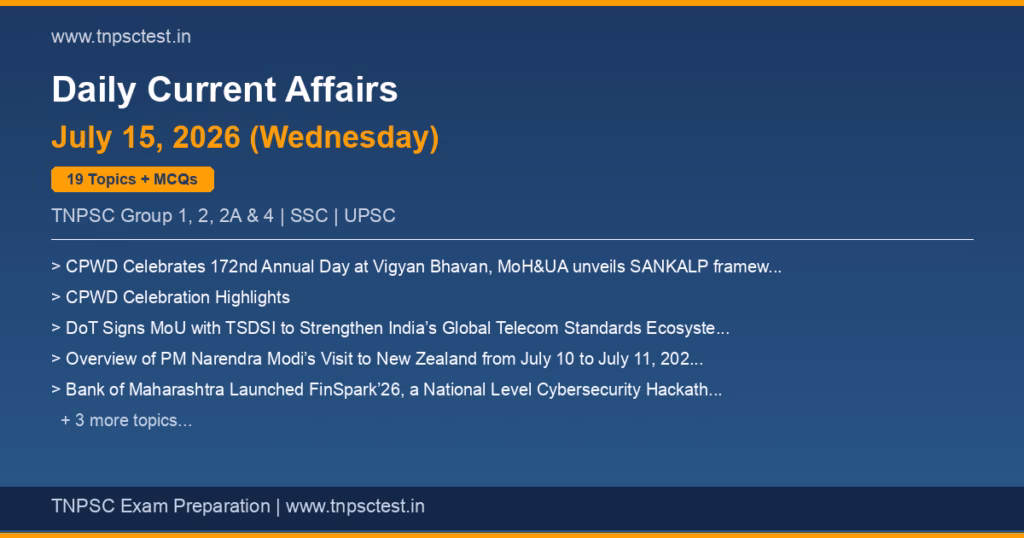 www.tnpsctest.in

Daily Current Affairs

July 15, 2026 (Wednesday)

19 Topics + MCQs

TNPSC Group 1, 2, 2A & 4 | SSC | UPSC

> CPWD Celebrates 172nd Annual Day at Vigyan Bhavan, MoH&UA unveils SANKALP framew...

> CPWD Celebration Highlights

> DoT Signs MoU with TSDSI to Strengthen India's Global Telecom Standards Ecosyste...

> Overview of PM Narendra Modi's Visit to New Zealand from July 10 to July 11, 202...

> Bank of Maharashtra Launched FinSpark'26, a National Level Cybersecurity Hackath...

+ 3 more topics...

TNPSC Exam Preparation | www.tnpsctest.in